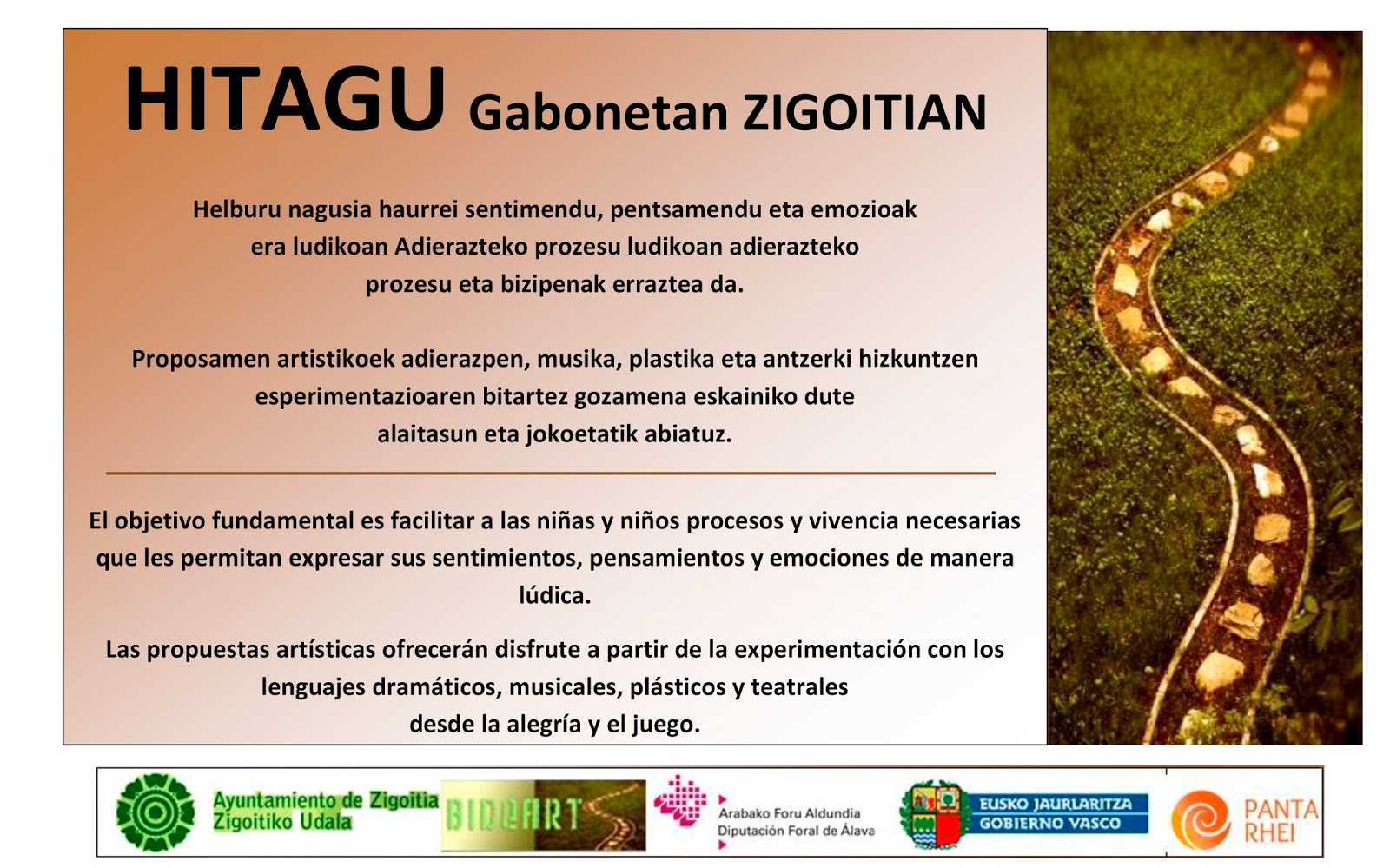 HITAGU Gabonetan ZIGOITIAN

Helburu nagusia haurrei sentimendu, pentsamendu eta emozioak era ludikoan Adierazteko prozesu ludikoan adierazteko prozesu eta bizipenak erraztea da.

Proposamen artistikoek adierazpen, musika, plastika eta antzerki hizkuntzen esperimentazioaren bitartez gozamena eskainiko dute alaitasun eta jokoetatik abiatuz.

El objetivo fundamental es facilitar a las niñas y niños procesos y vivencia necesarias que les permitan expresar sus sentimientos, pensamientos y emociones de manera lúdica.

Las propuestas artísticas ofrecerán disfrute a partir de la experimentación con los lenguajes dramáticos, musicales, plásticos y teatrales desde la alegría y el juego.

Ayuntamiento de Zigoitia
Zigoitiko Udala

BIDEART

Arabako Foru Aldundia
Diputación Foral de Álava

EUSKO JAURLARITZA
GOBIERNO VASCO

PANTA RHEI